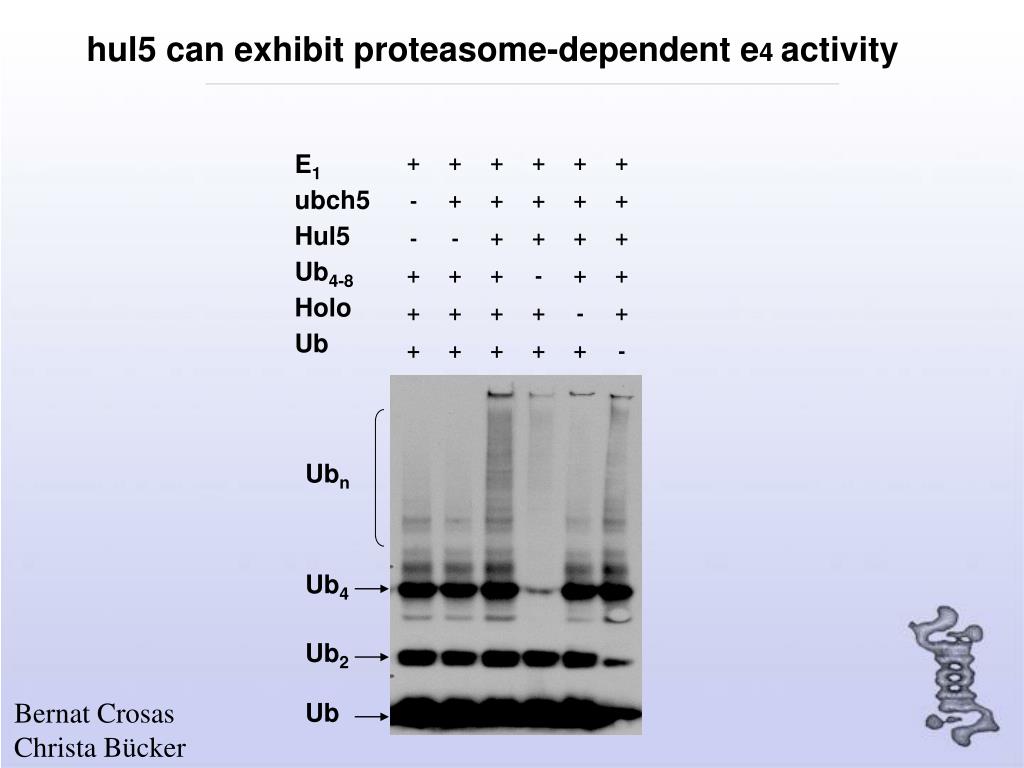 hul5 can exhibit proteasome-dependent e4 activity

| | | | | | | |
|---|---|---|---|---|---|---|
| $E_1$ | + | + | + | + | + | + |
| ubch5 | - | + | + | + | + | + |
| Hul5 | - | - | + | + | + | + |
| $Ub_{4-8}$ | + | + | + | - | + | + |
| Holo | + | + | + | + | - | + |
| Ub | + | + | + | + | + | - |

$Ub_n$

$Ub_4$

$Ub_2$

Ub

Bernat Crosas
Christa Bücker